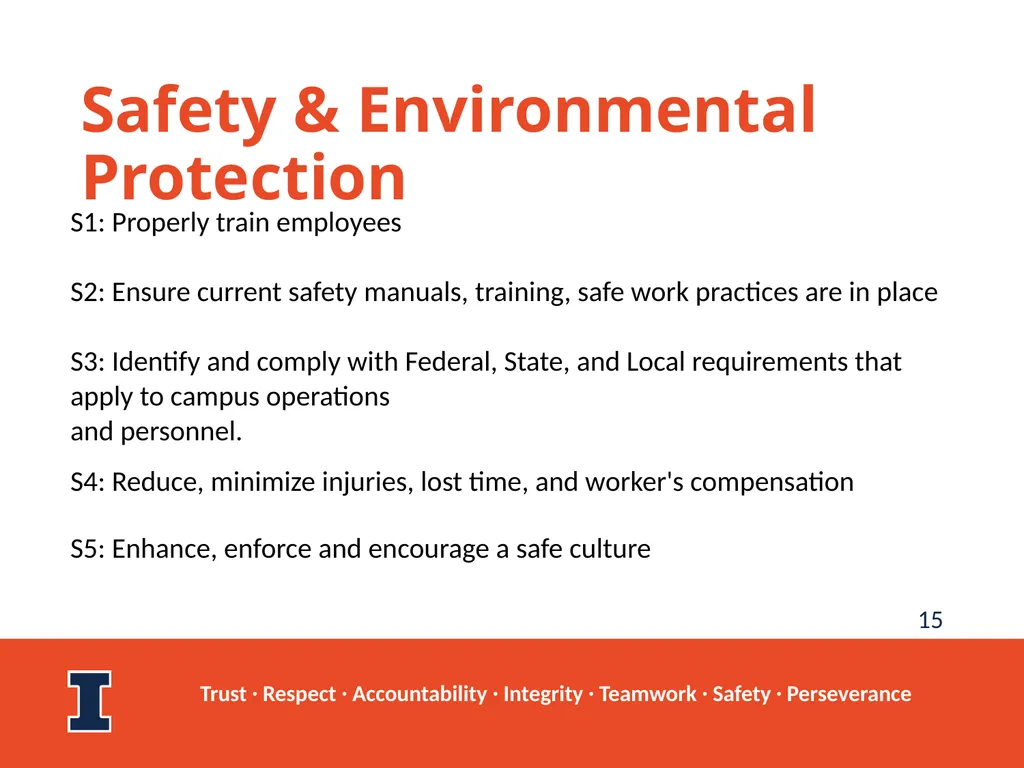 Safety & Environmental Protection

S1: Properly train employees

S2: Ensure current safety manuals, training, safe work practices are in place

S3: Identify and comply with Federal, State, and Local requirements that apply to campus operations
and personnel.

S4: Reduce, minimize injuries, lost time, and worker's compensation

S5: Enhance, enforce and encourage a safe culture

15

I

Trust · Respect · Accountability · Integrity · Teamwork · Safety · Perseverance